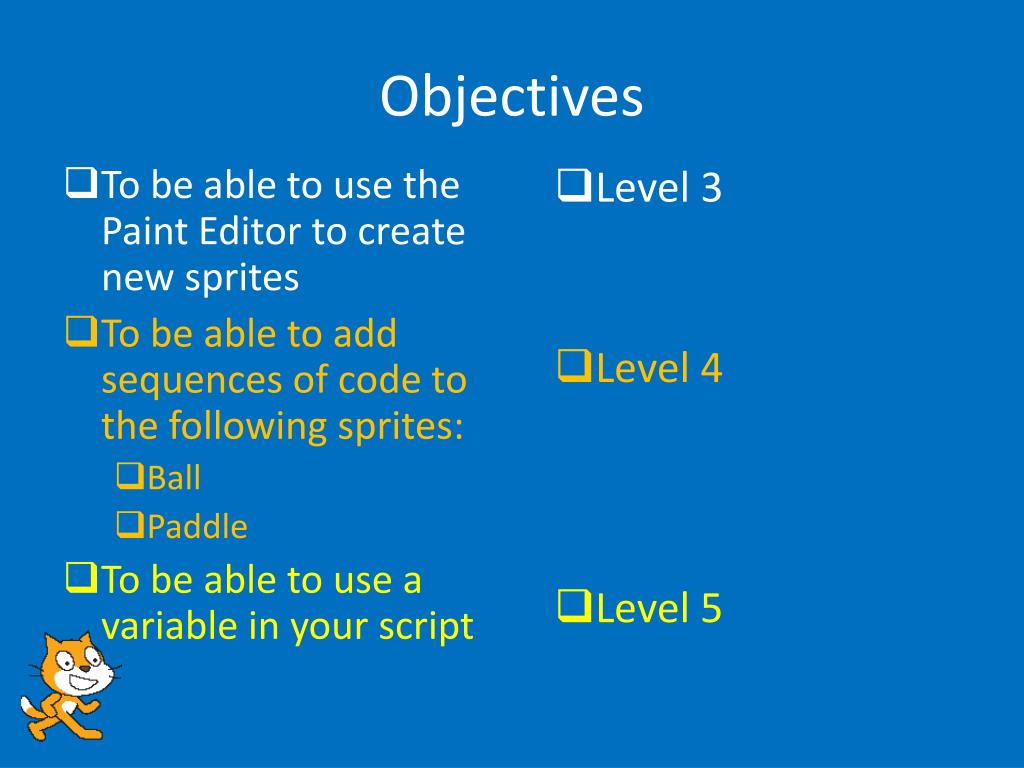 Objectives

❑To be able to use the Paint Editor to create new sprites

❑To be able to add sequences of code to the following sprites:

❑Ball

❑Paddle

❑To be able to use a variable in your script

❑Level 3

❑Level 4

❑Level 5